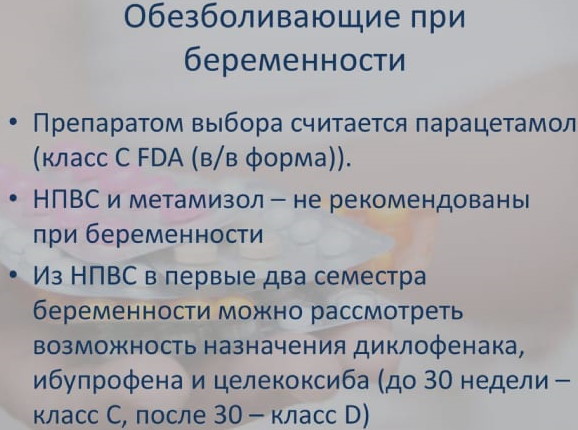 Обезболивающие при беременности

• Препаратом выбора считается парацетамол (класс C FDA (в/в форма)).
• НПВС и метамизол – не рекомендованы при беременности
• Из НПВС в первые два семестра беременности можно рассмотреть возможность назначения диклофенака, ибупрофена и целекоксиба (до 30 недели – класс C, после 30 – класс D)